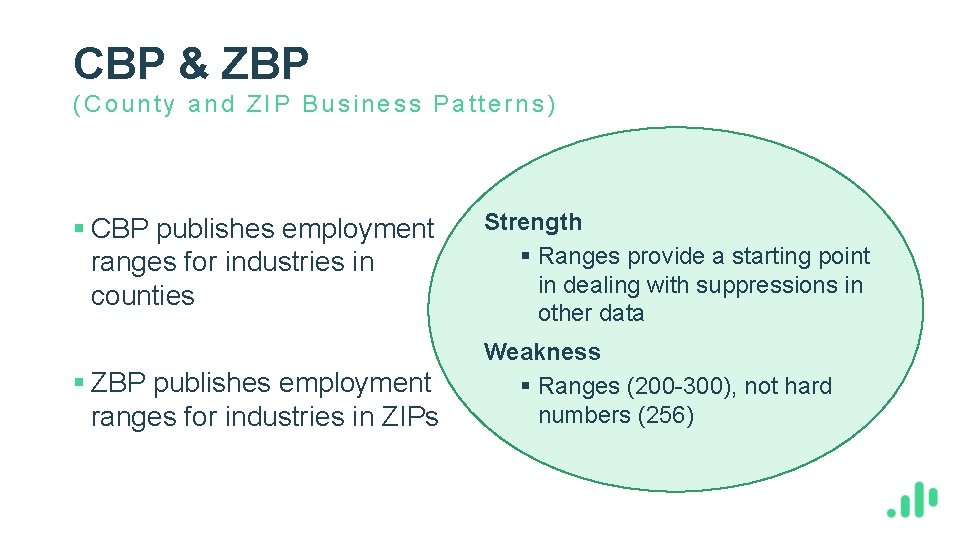 CBP & ZBP
(County and ZIP Business Patterns)

▪ CBP publishes employment ranges for industries in counties

▪ ZBP publishes employment ranges for industries in ZIPs

Strength

▪ Ranges provide a starting point in dealing with suppressions in other data

Weakness

▪ Ranges (200-300), not hard numbers (256)